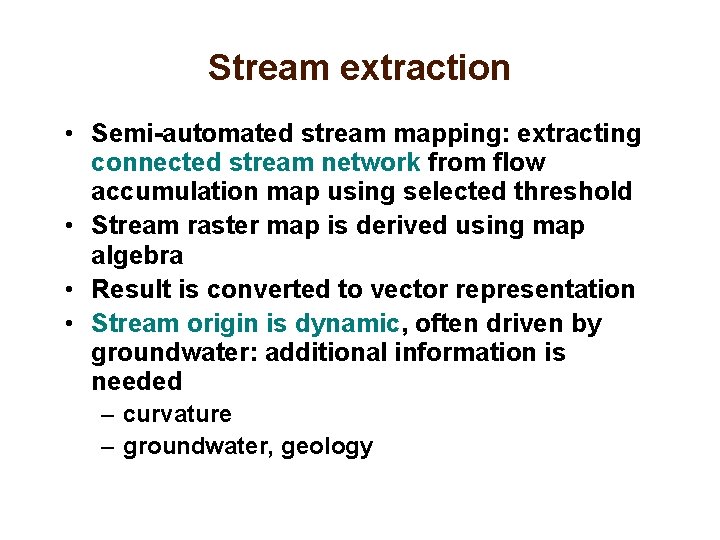 Stream extraction

• Semi-automated stream mapping: extracting connected stream network from flow accumulation map using selected threshold
• Stream raster map is derived using map algebra
• Result is converted to vector representation
• Stream origin is dynamic, often driven by groundwater: additional information is needed
– curvature
– groundwater, geology